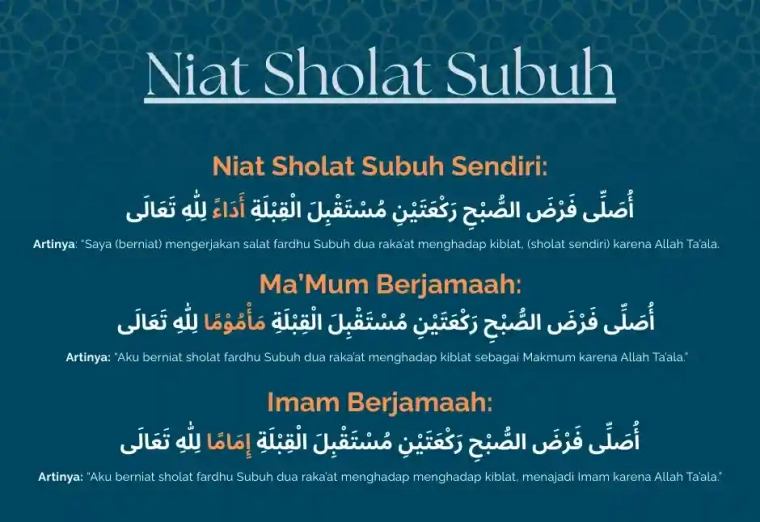 Niat Sholat Subuh

Niat Sholat Subuh Sendiri:

أُصَلِّى فَرْضَ الصُّبْحِ رَكْعَتَيْنِ مُسْتَقْبِلَ الْقِبْلَةِ أَدَاءً لِلّٰهِ تَعَالَى

Artinya: "Saya (berniat) mengerjakan salat fardhu Subuh dua raka'at menghadap kiblat, (sholat sendiri) karena Allah Ta'ala.

Ma'Mum Berjamaah:

أُصَلِّى فَرْضَ الصُّبْحِ رَكْعَتَيْنِ مُسْتَقْبِلَ الْقِبْلَةِ مَأْمُوْمًا لِلّٰهِ تَعَالَى

Artinya: "Aku berniat sholat fardhu Subuh dua raka'at menghadap kiblat sebagai Makmum karena Allah Ta'ala."

Imam Berjamaah:

أُصَلِّى فَرْضَ الصُّبْحِ رَكْعَتَيْنِ مُسْتَقْبِلَ الْقِبْلَةِ إِمَامًا لِلّٰهِ تَعَالَى

Artinya: "Aku berniat sholat fardhu Subuh dua raka'at menghadap menghadap kiblat, menajadi Imam karena Allah Ta'ala."